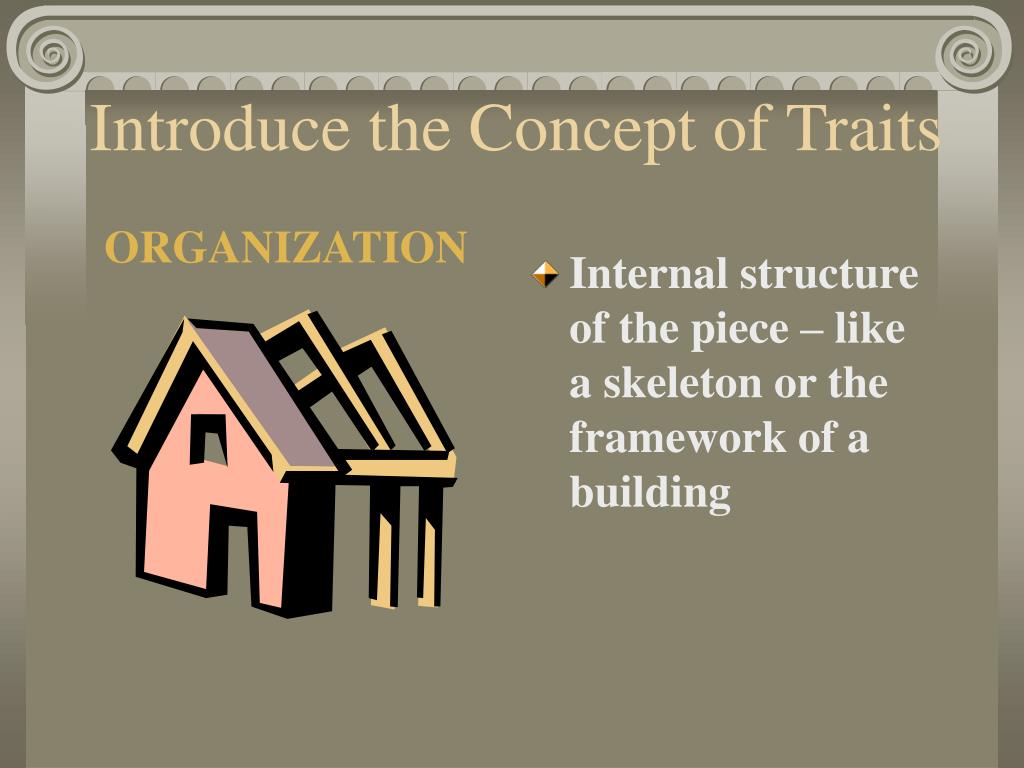 Introduce the Concept of Traits

ORGANIZATION

Internal structure of the piece – like a skeleton or the framework of a building